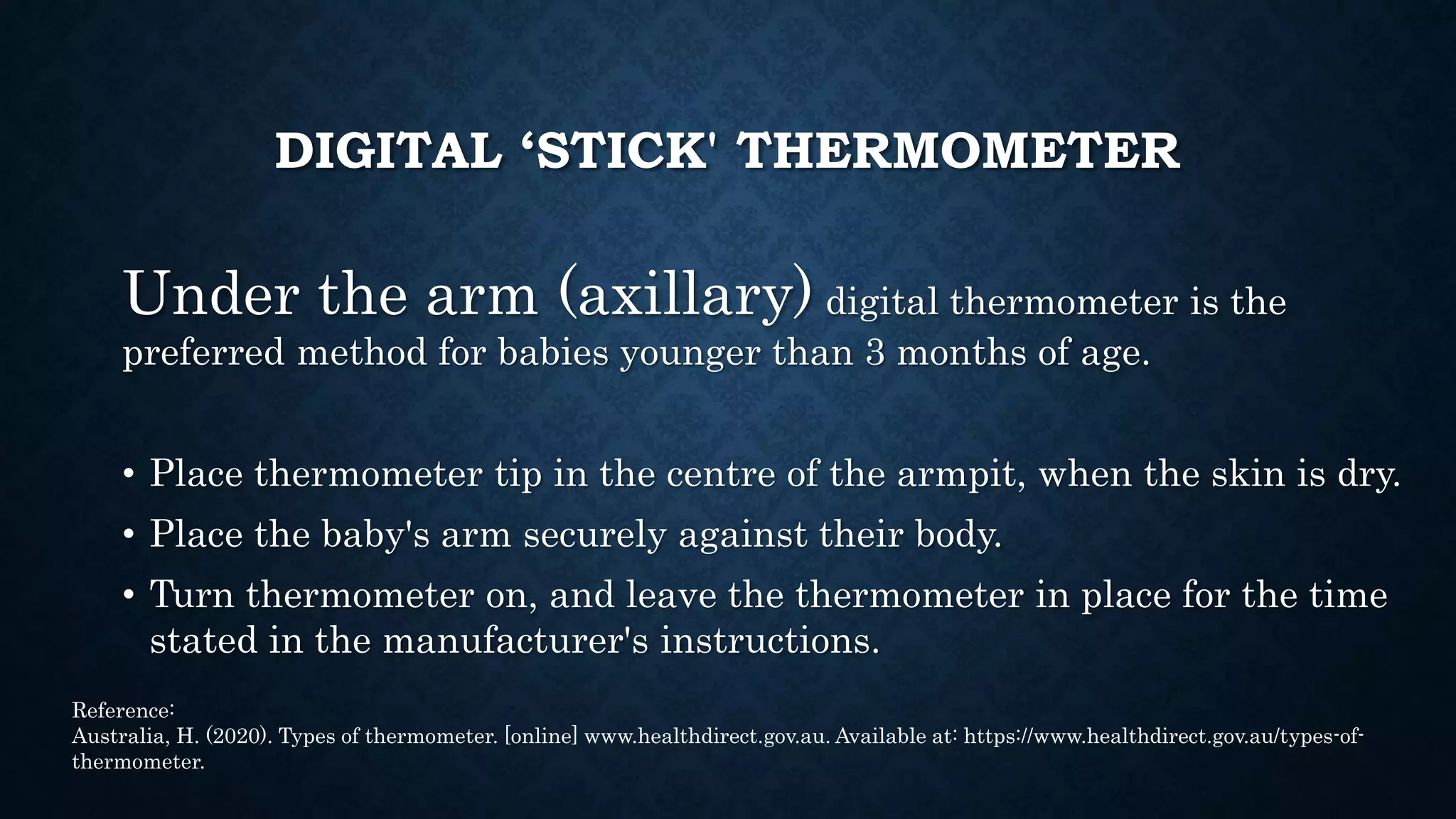 DIGITAL ‘STICK' THERMOMETER

Under the arm (axillary) digital thermometer is the preferred method for babies younger than 3 months of age.

• Place thermometer tip in the centre of the armpit, when the skin is dry.
• Place the baby's arm securely against their body.
• Turn thermometer on, and leave the thermometer in place for the time stated in the manufacturer's instructions.

Reference:
Australia, H. (2020). Types of thermometer. [online] www.healthdirect.gov.au. Available at: https://www.healthdirect.gov.au/types-of-thermometer.